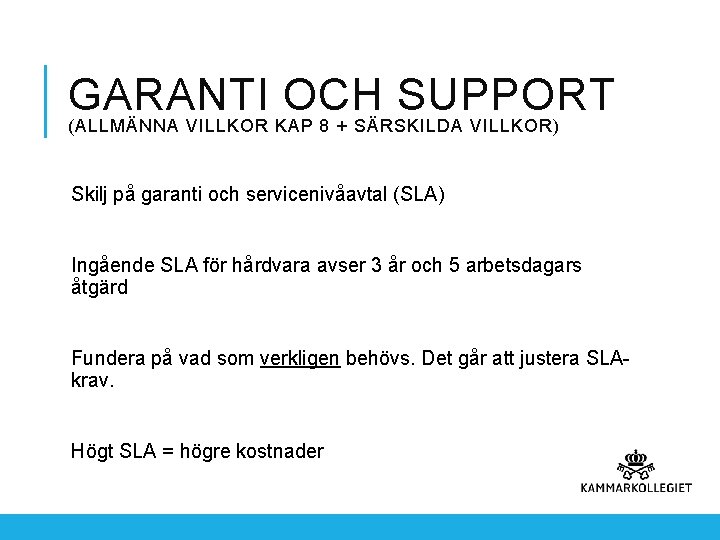 GARANTI OCH SUPPORT
(ALLMÄNNA VILLKOR KAP 8 + SÄRSKILDA VILLKOR)

Skilj på garanti och servicenivåavtal (SLA)

Ingående SLA för hårdvara avser 3 år och 5 arbetsdagars åtgärd

Fundera på vad som verkligen behövs. Det går att justera SLA-krav.

Högt SLA = högre kostnader

KAMMARKOLLEGIET